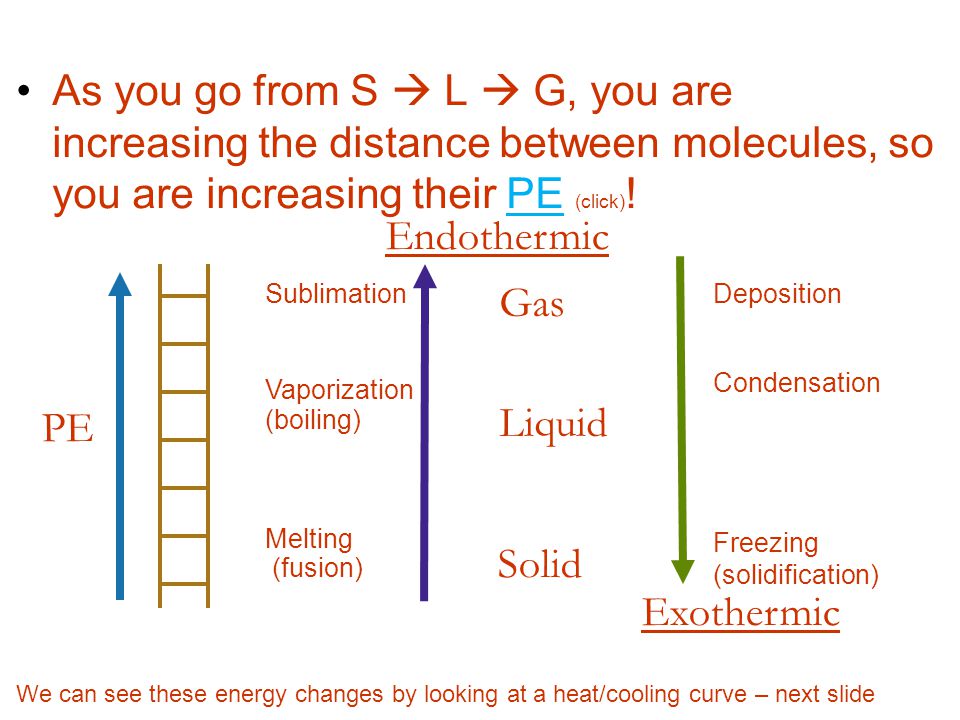 • As you go from S → L → G, you are increasing the distance between molecules, so you are increasing their PE (click)!

Endothermic

PE

Sublimation

Vaporization (boiling)

Melting (fusion)

Gas

Liquid

Solid

Deposition

Condensation

Freezing (solidification)

Exothermic

We can see these energy changes by looking at a heat/cooling curve – next slide